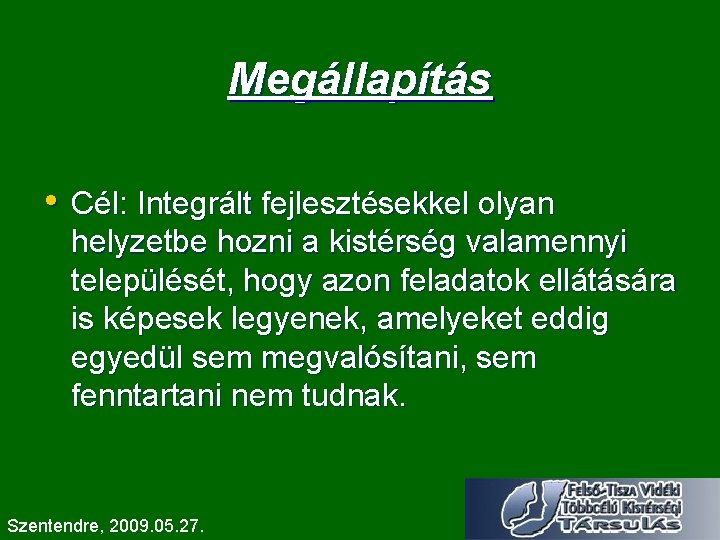 Megállapítás

• Cél: Integrált fejlesztésekkel olyan helyzetbe hozni a kistérség valamennyi települését, hogy azon feladatok ellátására is képesek legyenek, amelyeket eddig egyedül sem megvalósítani, sem fenntartani nem tudnak.

Szentendre, 2009.05.27.

Felső-Tisza Vidéki Többcélú Kistérségi TÁRSULÁS